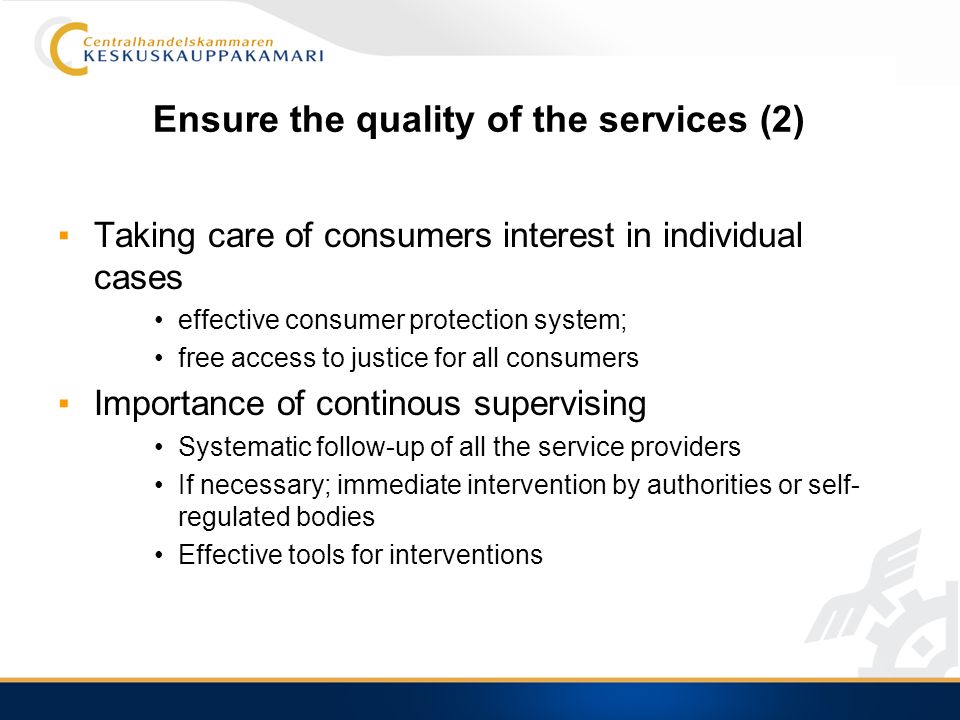 Centralhandelskammaren
KESKUSKAUPPAKAMARI

Ensure the quality of the services (2)

▪ Taking care of consumers interest in individual cases
• effective consumer protection system;
• free access to justice for all consumers

▪ Importance of continous supervising
• Systematic follow-up of all the service providers
• If necessary; immediate intervention by authorities or self-regulated bodies
• Effective tools for interventions